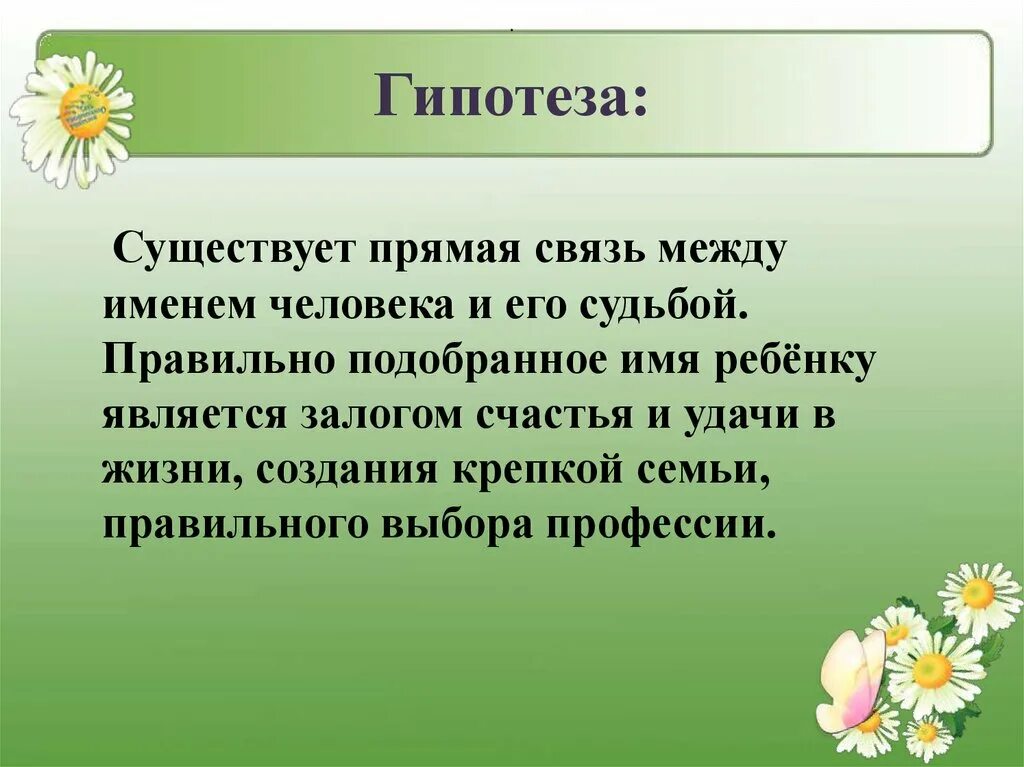 Гипотеза:

Существует прямая связь между именем человека и его судьбой. Правильно подобранное имя ребёнку является залогом счастья и удачи в жизни, создания крепкой семьи, правильного выбора профессии.